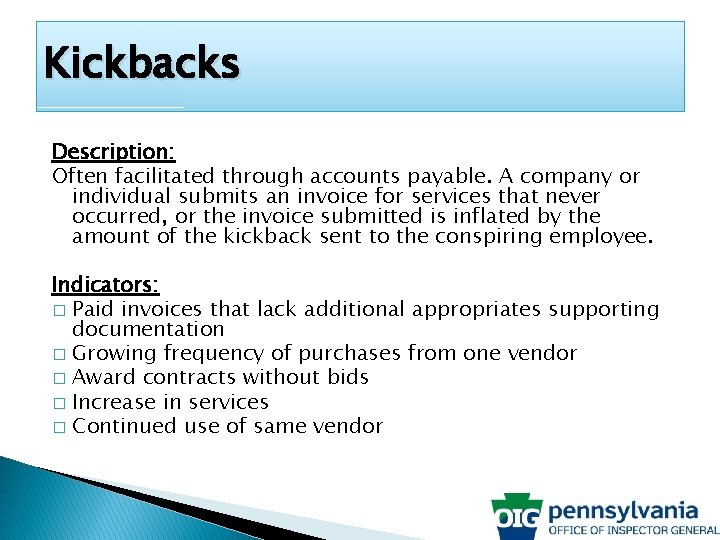 Kickbacks

Description:
Often facilitated through accounts payable. A company or individual submits an invoice for services that never occurred, or the invoice submitted is inflated by the amount of the kickback sent to the conspiring employee.

Indicators:
□ Paid invoices that lack additional appropriates supporting documentation
□ Growing frequency of purchases from one vendor
□ Award contracts without bids
□ Increase in services
□ Continued use of same vendor

OIG pennsylvania
OFFICE OF INSPECTOR GENERAL